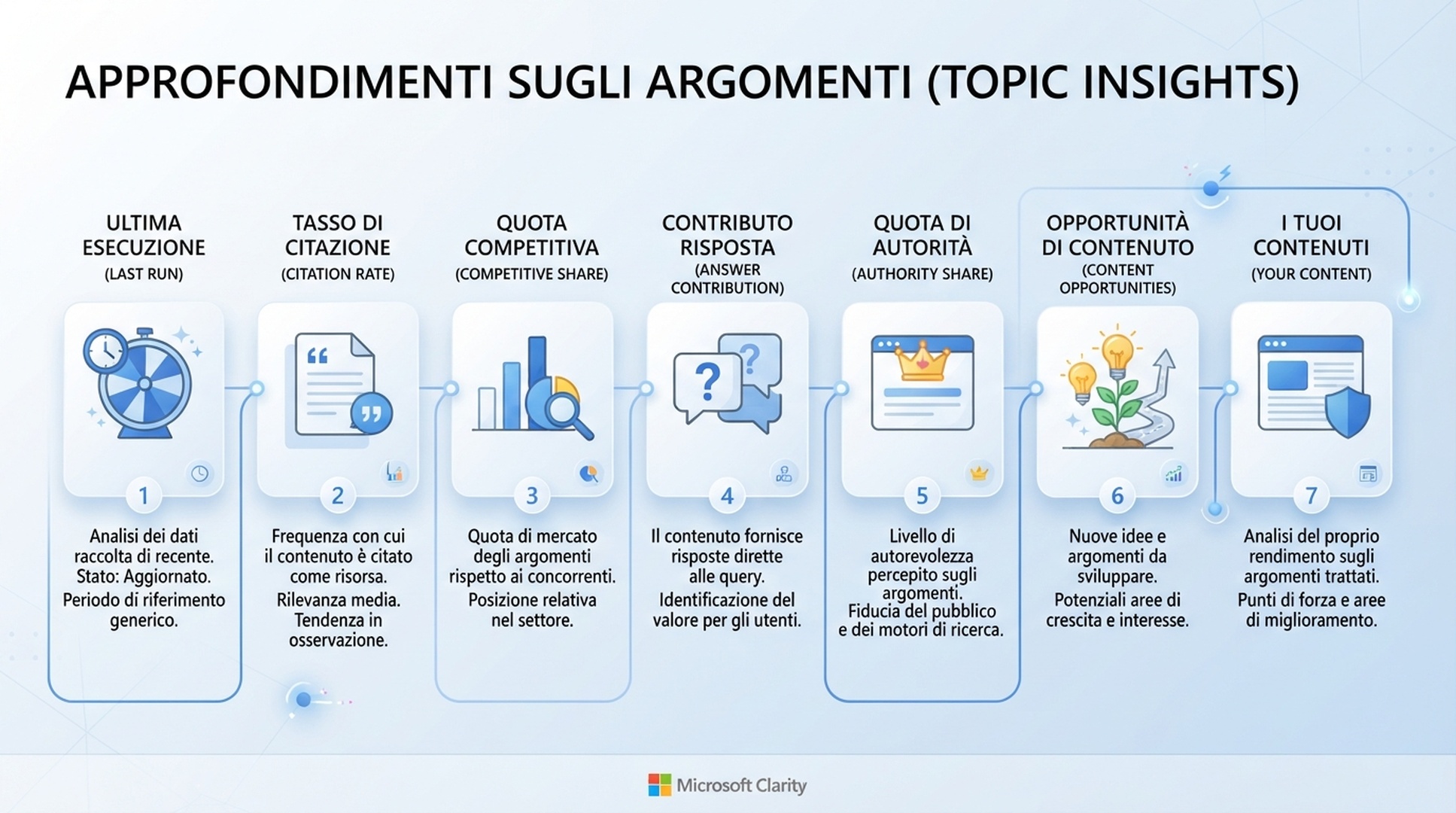 APPROFONDIMENTI SUGLI ARGOMENTI (TOPIC INSIGHTS)

ULTIMA ESECUZIONE
(LAST RUN)

1

Analisi dei dati raccolta di recente. Stato: Aggiornato.
Periodo di riferimento generico.

TASSO DI CITAZIONE
(CITATION RATE)

2

Frequenza con cui il contenuto è citato come risorsa.
Rilevanza media. Tendenza in osservazione.

QUOTA COMPETITIVA
(COMPETITIVE SHARE)

3

Quota di mercato degli argomenti rispetto ai concorrenti.
Posizione relativa nel settore.

CONTRIBUTO RISPOSTA
(ANSWER CONTRIBUTION)

4

Il contenuto fornisce risposte dirette alle query.
Identificazione del valore per gli utenti.

QUOTA DI AUTORITÀ
(AUTHORITY SHARE)

5

Livello di autorevolezza percepito sugli argomenti.
Fiducia del pubblico e dei motori di ricerca.

OPPORTUNITÀ DI CONTENUTO
(CONTENT OPPORTUNITIES)

6

Nuove idee e argomenti da sviluppare.
Potenziali aree di crescita e interesse.

I TUOI CONTENUTI
(YOUR CONTENT)

7

Analisi del proprio rendimento sugli argomenti trattati.
Punti di forza e aree di miglioramento.

Microsoft Clarity